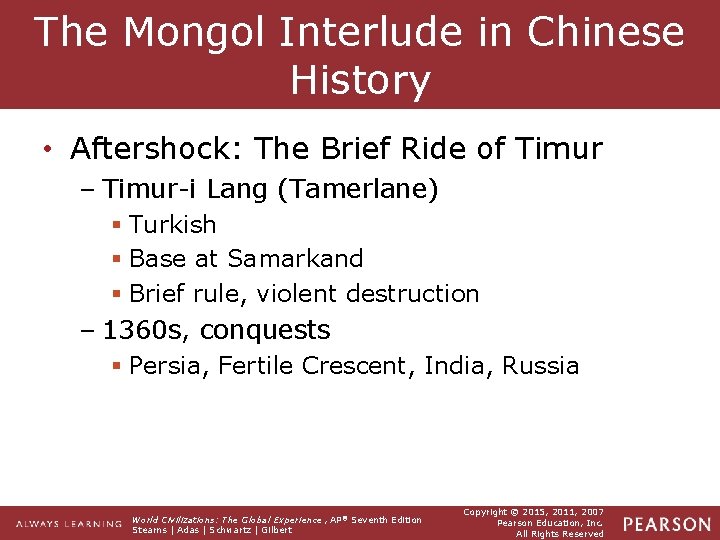 The Mongol Interlude in Chinese History

• Aftershock: The Brief Ride of Timur
– Timur-i Lang (Tamerlane)
▪ Turkish
▪ Base at Samarkand
▪ Brief rule, violent destruction
– 1360s, conquests
▪ Persia, Fertile Crescent, India, Russia

ALWAYS LEARNING

World Civilizations: The Global Experience, AP® Seventh Edition
Stearns | Adas | Schwartz | Gilbert

Copyright © 2015, 2011, 2007
Pearson Education, Inc.
All Rights Reserved

PEARSON